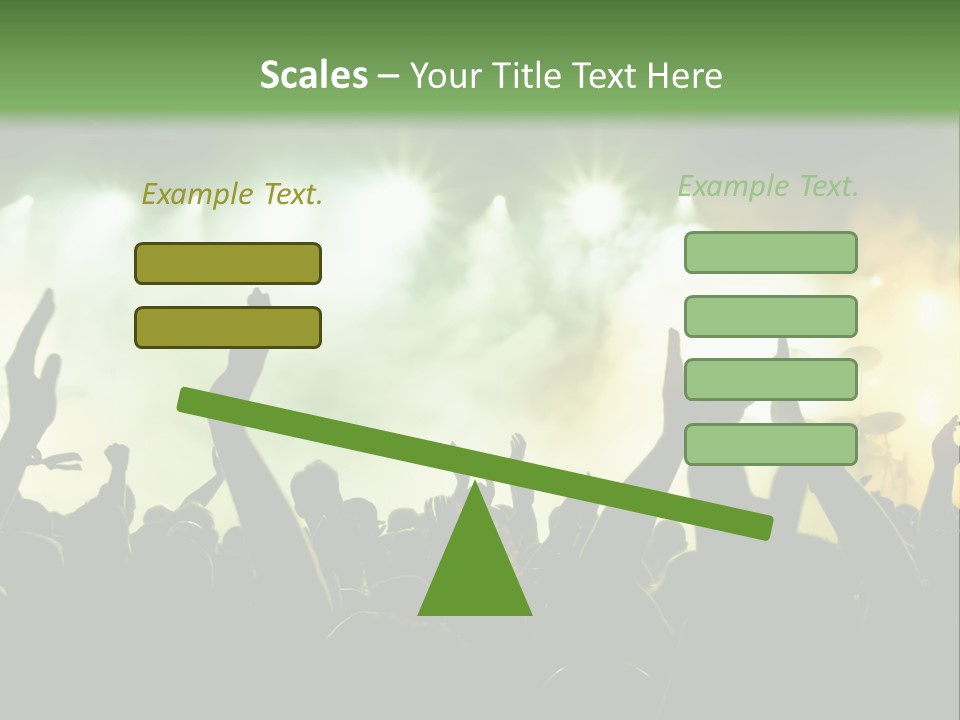 Scales – Your Title Text Here

Example Text.

Example Text.